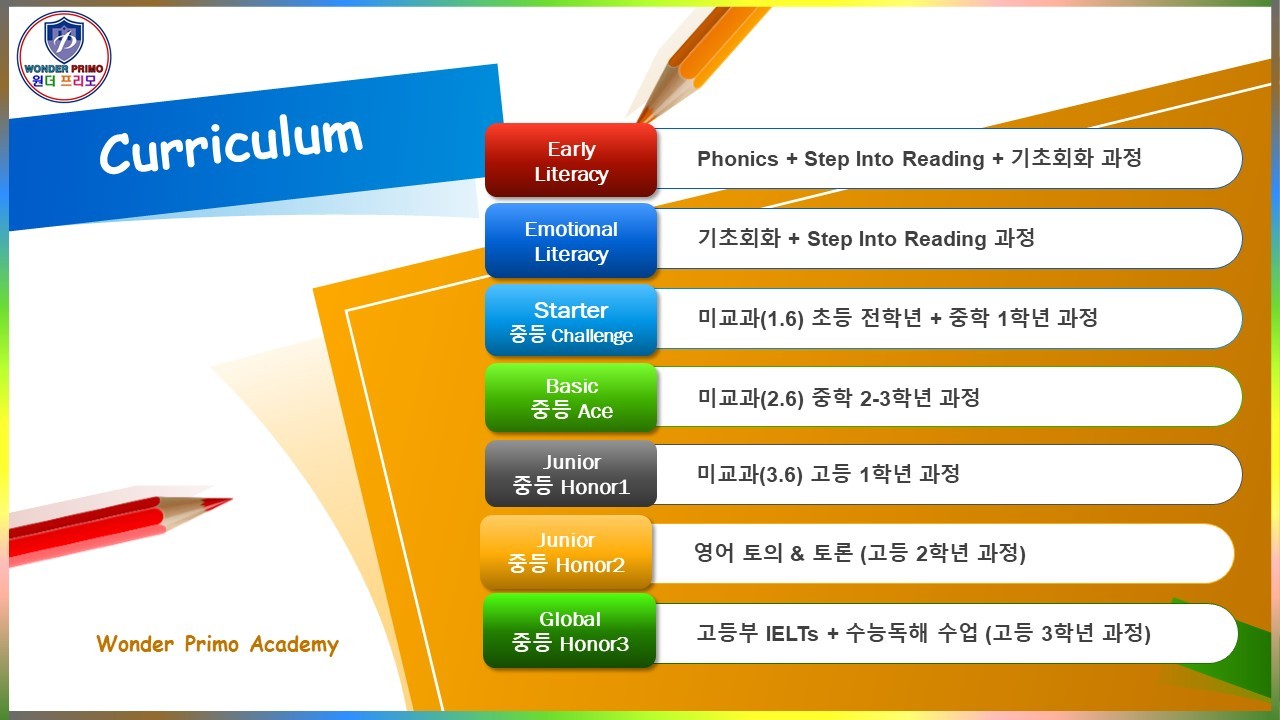 WONDER PRIMO
원더 프리모

Curriculum

Early Literacy
Phonics + Step Into Reading + 기초회화 과정

Emotional Literacy
기초회화 + Step Into Reading 과정

Starter
중등 Challenge
미교과(1.6) 초등 전학년 + 중학 1학년 과정

Basic
중등 Ace
미교과(2.6) 중학 2-3학년 과정

Junior
중등 Honor1
미교과(3.6) 고등 1학년 과정

Junior
중등 Honor2
영어 토의 & 토론 (고등 2학년 과정)

Global
중등 Honor3
고등부 IELTs + 수능독해 수업 (고등 3학년 과정)

Wonder Primo Academy